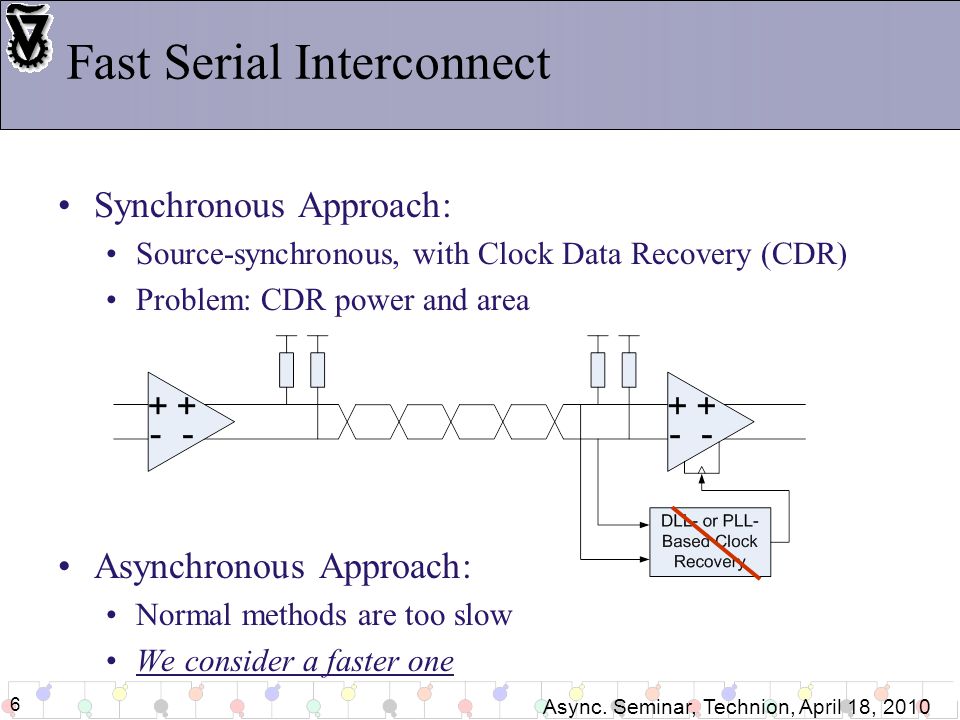 Fast Serial Interconnect

• Synchronous Approach:
  • Source-synchronous, with Clock Data Recovery (CDR)
  • Problem: CDR power and area

+ +
- -

+ +
- -

DLL- or PLL-Based Clock Recovery

• Asynchronous Approach:
  • Normal methods are too slow
  • We consider a faster one

6

Async. Seminar, Technion, April 18, 2010